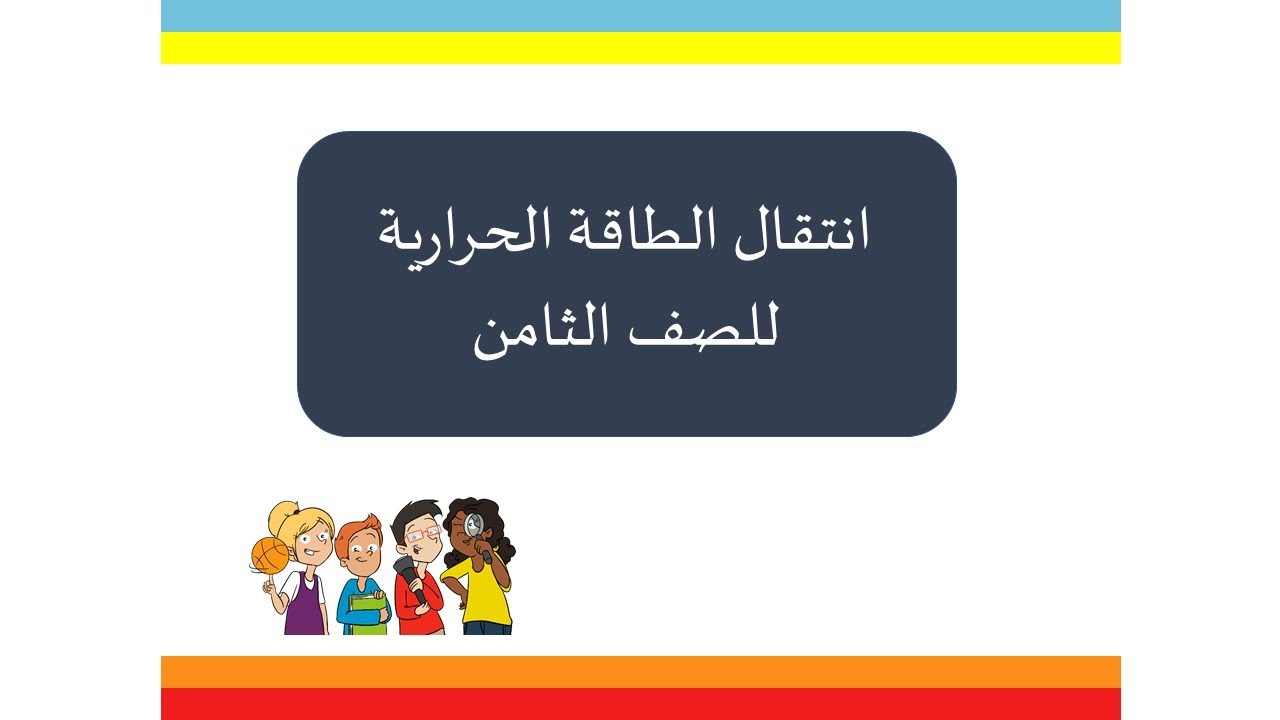 انتقال الطاقة الحرارية
للصف الثامن